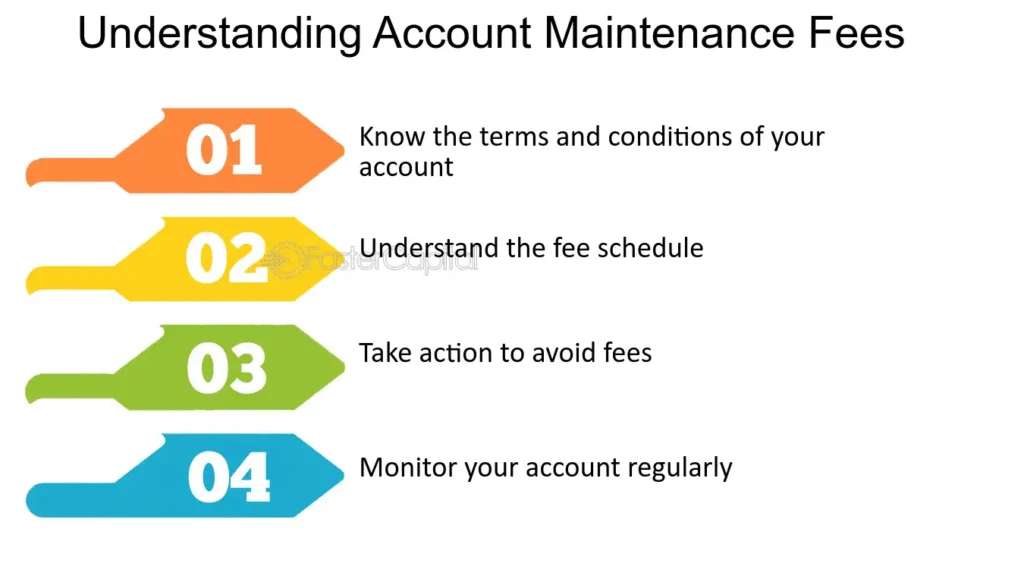 Understanding Account Maintenance Fees

01 Know the terms and conditions of your account

02 Understand the fee schedule

FasterCapital

03 Take action to avoid fees

04 Monitor your account regularly